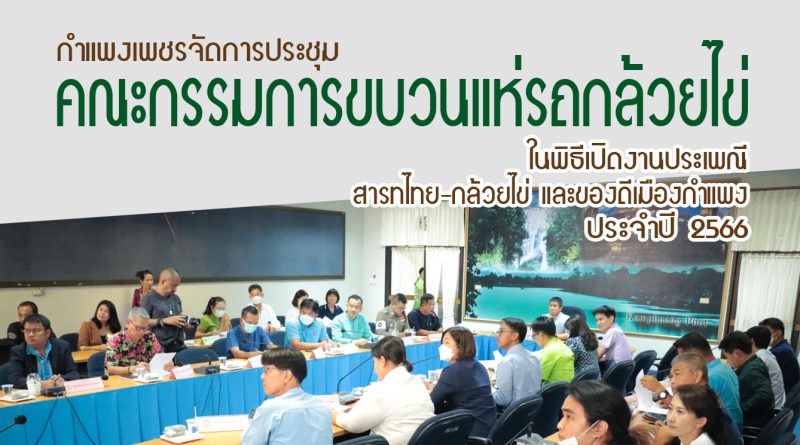 กำแพงเพชรจัดการประชุม
คณะกรรมการขบวนแห่รถกล้วยไข่

ในพิธีเปิดงานประเพณี
สารทไทย-กล้วยไข่ และของดีเมืองกำแพง
ประจำปี 2566

Kamphaeng Phet